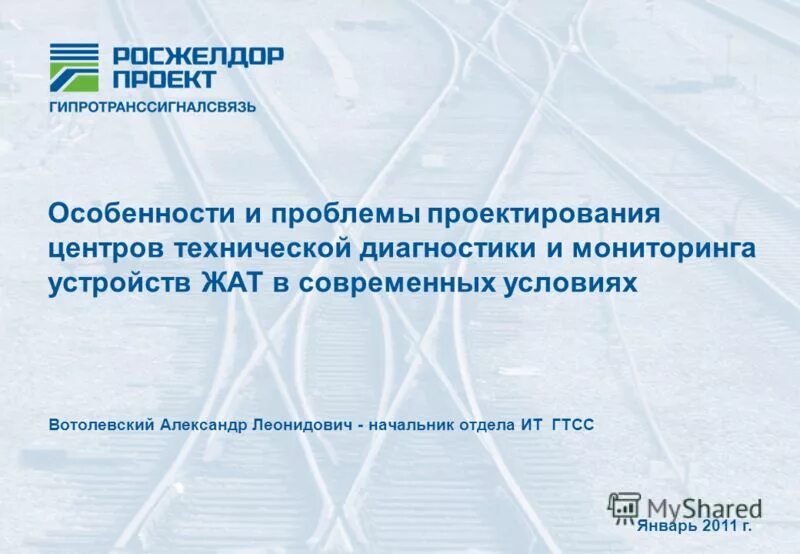 РОСЖЕЛДОР
ПРОЕКТ
ГИПРОТРАНССИГНАЛСВЯЗЬ

Особенности и проблемы проектирования центров технической диагностики и мониторинга устройств ЖАТ в современных условиях

Вотолевский Александр Леонидович - начальник отдела ИТ ГТСС

MyShared

Январь 2011 г.